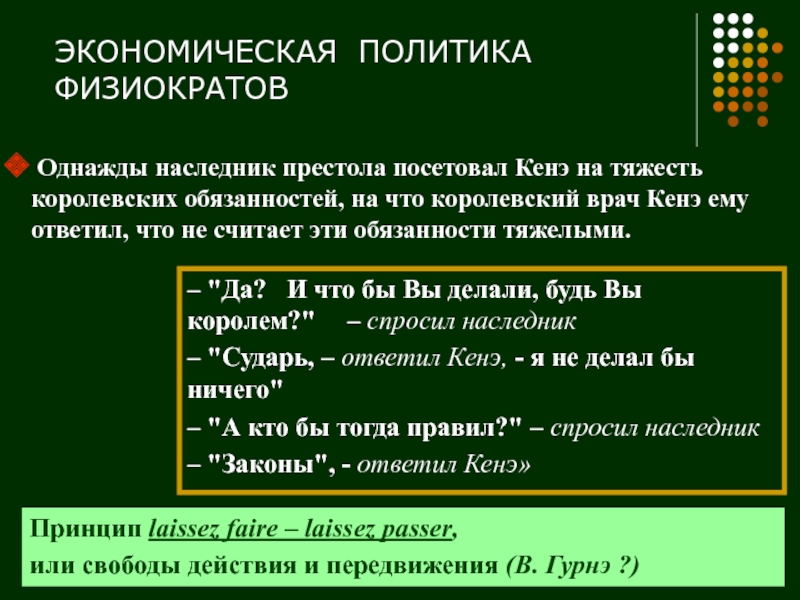 ЭКОНОМИЧЕСКАЯ ПОЛИТИКА ФИЗИОКРАТОВ

Однажды наследник престола посетовал Кенэ на тяжесть королевских обязанностей, на что королевский врач Кенэ ему ответил, что не считает эти обязанности тяжелыми.

– "Да? И что бы Вы делали, будь Вы королем?" – спросил наследник

– "Сударь, – ответил Кенэ, - я не делал бы ничего"

– "А кто бы тогда правил?" – спросил наследник

– "Законы", - ответил Кенэ»

Принцип laissez faire – laissez passer,
или свободы действия и передвижения (В. Гурнэ ?)